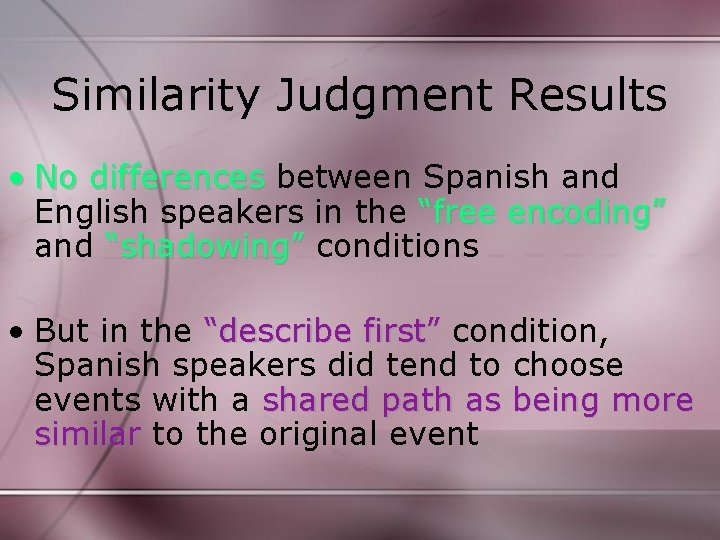 Similarity Judgment Results

• No differences between Spanish and English speakers in the “free encoding” and “shadowing” conditions

• But in the “describe first” condition, Spanish speakers did tend to choose events with a shared path as being more similar to the original event